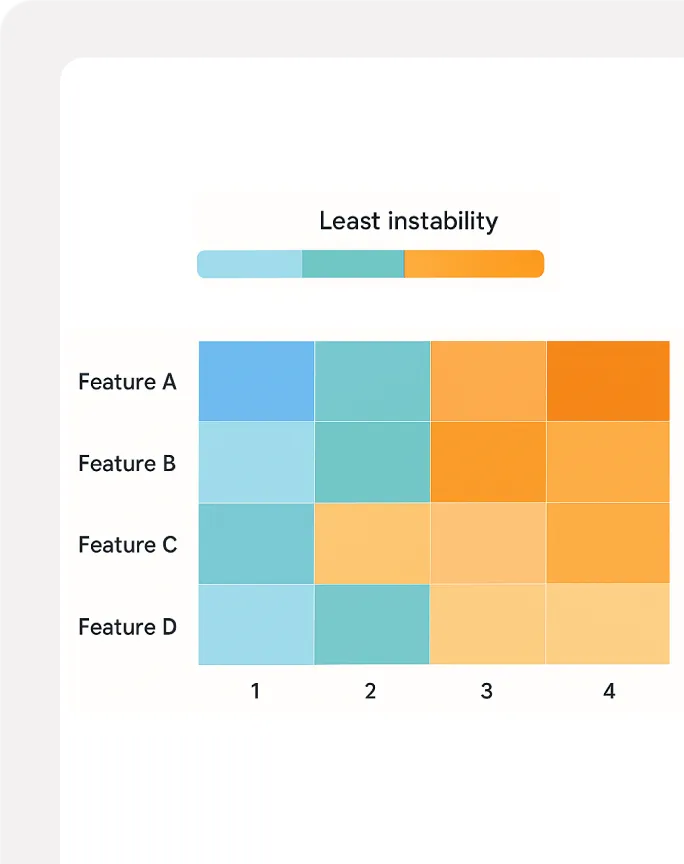 Least instability

Feature A
Feature B
Feature C
Feature D

1
2
3
4